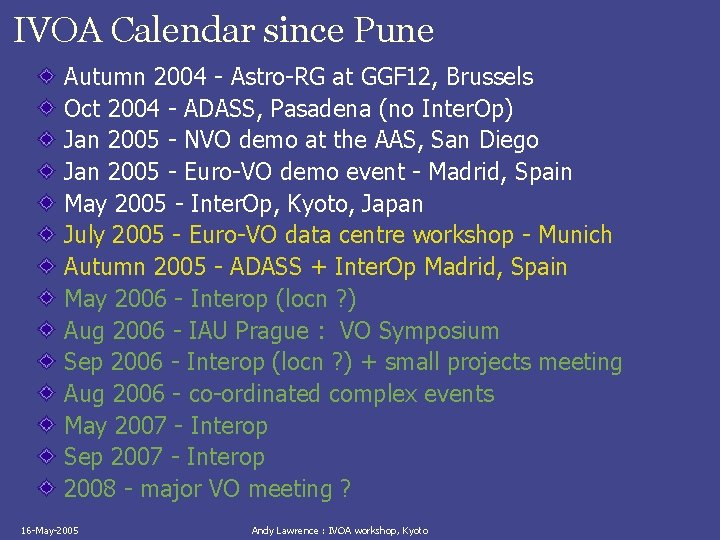 IVOA Calendar since Pune

Autumn 2004 - Astro-RG at GGF12, Brussels
Oct 2004 - ADASS, Pasadena (no InterOp)
Jan 2005 - NVO demo at the AAS, San Diego
Jan 2005 - Euro-VO demo event - Madrid, Spain
May 2005 - InterOp, Kyoto, Japan
July 2005 - Euro-VO data centre workshop - Munich
Autumn 2005 - ADASS + InterOp Madrid, Spain
May 2006 - Interop (locn ?)
Aug 2006 - IAU Prague : VO Symposium
Sep 2006 - Interop (locn ?) + small projects meeting
Aug 2006 - co-ordinated complex events
May 2007 - Interop
Sep 2007 - Interop
2008 - major VO meeting ?

16-May-2005

Andy Lawrence : IVOA workshop, Kyoto